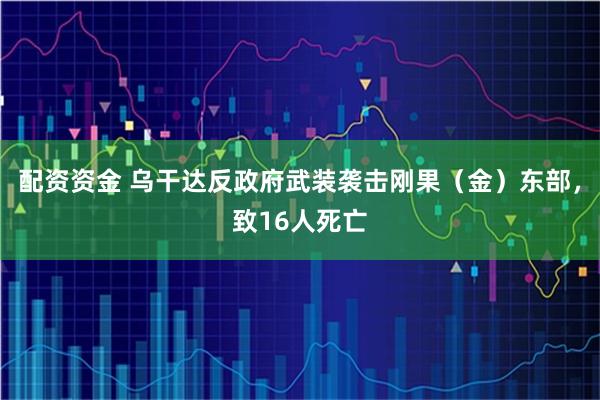 配资资金 乌干达反政府武装袭击刚果（金）东部，致16人死亡